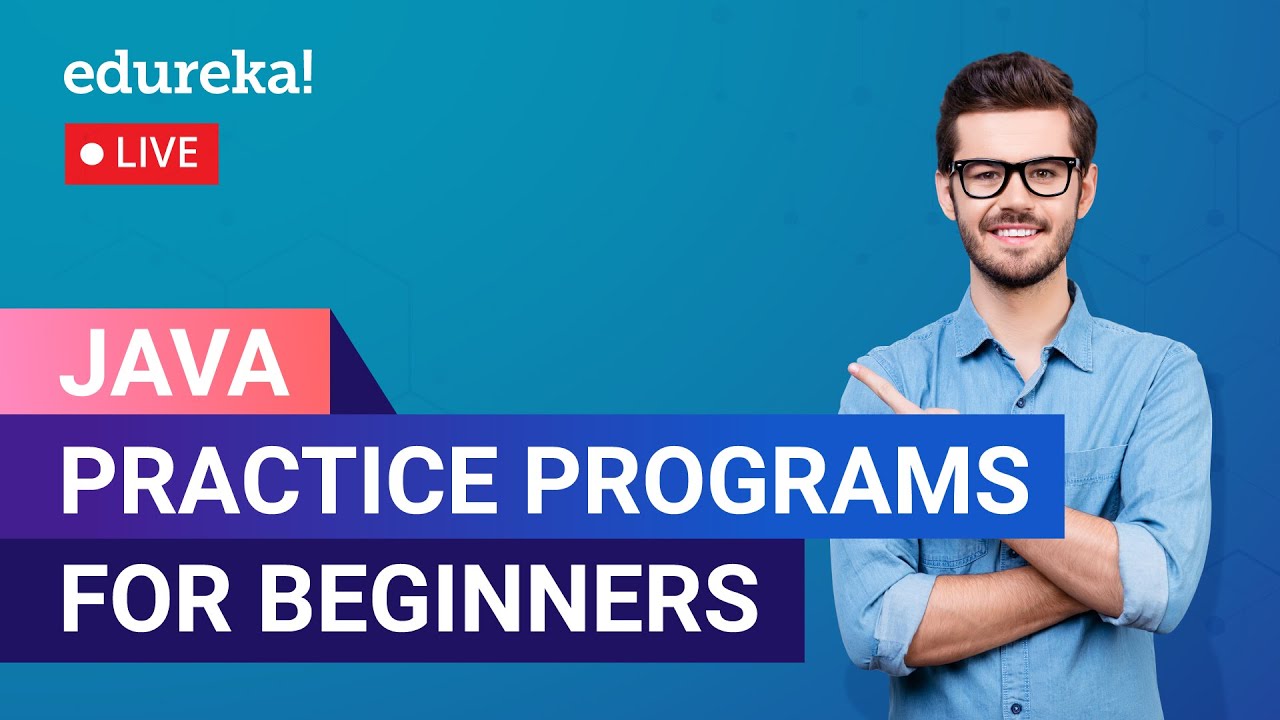 edureka!

LIVE

JAVA

PRACTICE PROGRAMS

FOR BEGINNERS